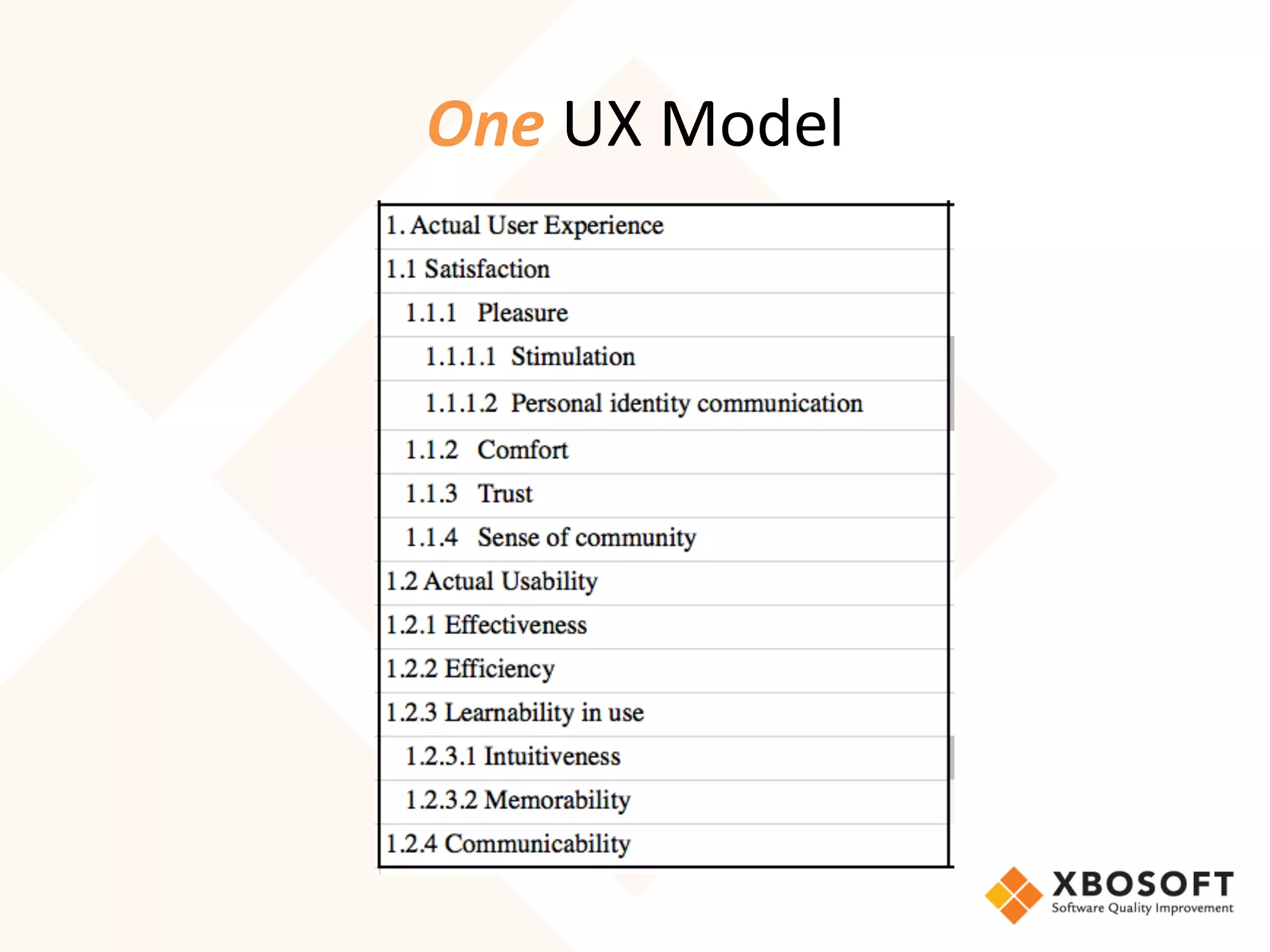 One UX Model

| 1. Actual User Experience |
|---|
| 1.1 Satisfaction |
| 1.1.1 Pleasure |
| 1.1.1.1 Stimulation |
| 1.1.1.2 Personal identity communication |
| 1.1.2 Comfort |
| 1.1.3 Trust |
| 1.1.4 Sense of community |
| 1.2 Actual Usability |
| 1.2.1 Effectiveness |
| 1.2.2 Efficiency |
| 1.2.3 Learnability in use |
| 1.2.3.1 Intuitiveness |
| 1.2.3.2 Memorability |
| 1.2.4 Communicability |

XBOSOFT
Software Quality Improvement